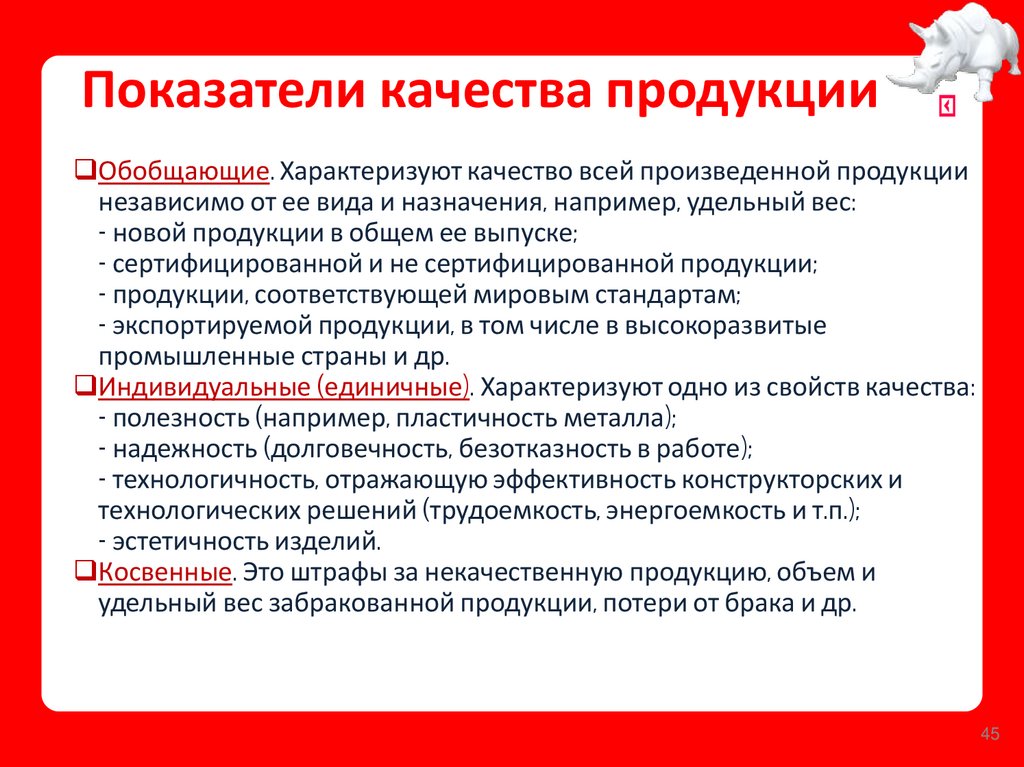 Показатели качества продукции

❑Обобщающие. Характеризуют качество всей произведенной продукции независимо от ее вида и назначения, например, удельный вес:
- новой продукции в общем ее выпуске;
- сертифицированной и не сертифицированной продукции;
- продукции, соответствующей мировым стандартам;
- экспортируемой продукции, в том числе в высокоразвитые промышленные страны и др.
❑Индивидуальные (единичные). Характеризуют одно из свойств качества:
- полезность (например, пластичность металла);
- надежность (долговечность, безотказность в работе);
- технологичность, отражающую эффективность конструкторских и технологических решений (трудоемкость, энергоемкость и т.п.);
- эстетичность изделий.
❑Косвенные. Это штрафы за некачественную продукцию, объем и удельный вес забракованной продукции, потери от брака и др.

45